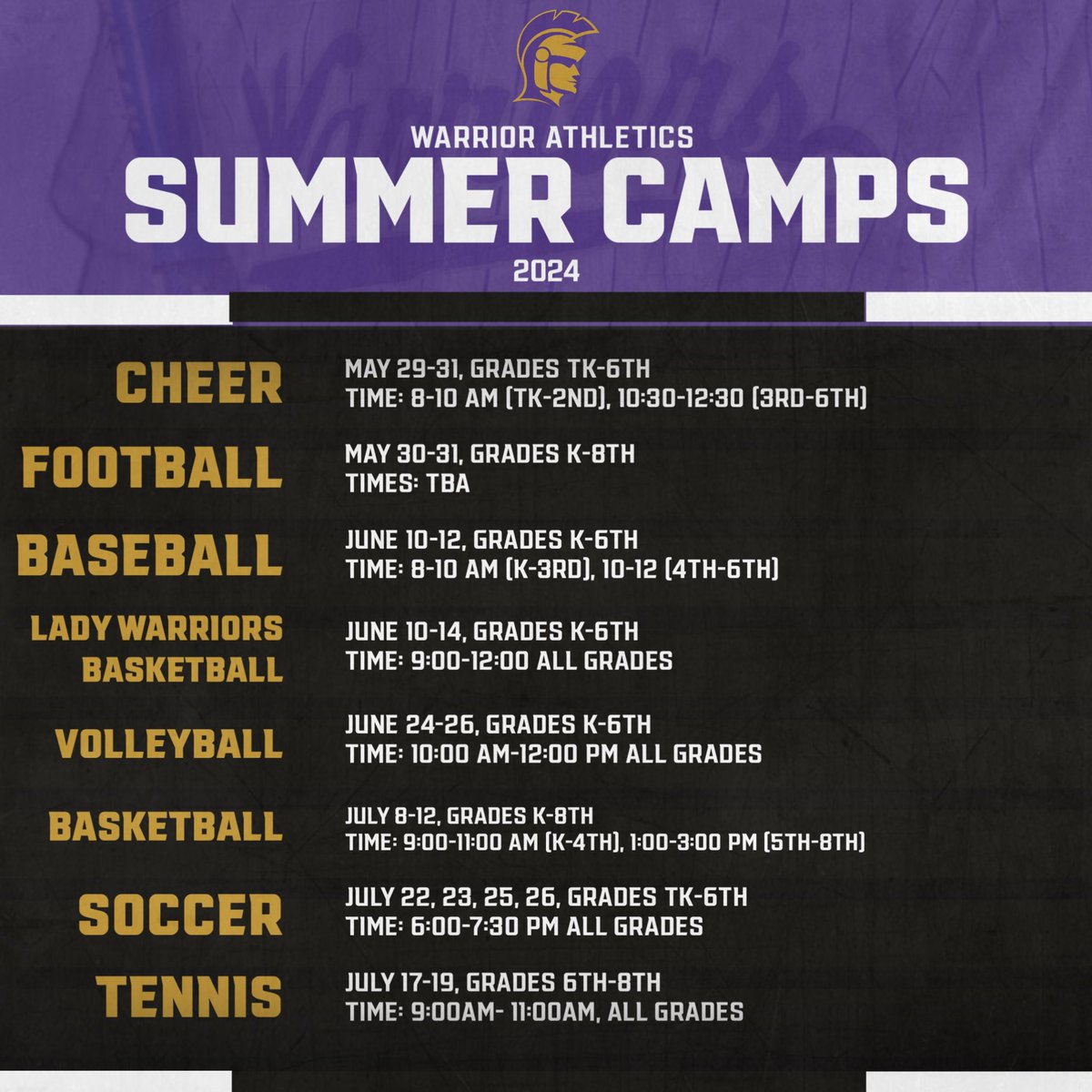 WARRIOR ATHLETICS
SUMMER CAMPS
2024

CHEER
MAY 29-31, GRADES TK-6TH
TIME: 8-10 AM (TK-2ND), 10:30-12:30 (3RD-6TH)

FOOTBALL
MAY 30-31, GRADES K-8TH
TIMES: TBA

BASEBALL
JUNE 10-12, GRADES K-6TH
TIME: 8-10 AM (K-3RD), 10-12 (4TH-6TH)

LADY WARRIORS BASKETBALL
JUNE 10-14, GRADES K-6TH
TIME: 9:00-12:00 ALL GRADES

VOLLEYBALL
JUNE 24-26, GRADES K-6TH
TIME: 10:00 AM-12:00 PM ALL GRADES

BASKETBALL
JULY 8-12, GRADES K-8TH
TIME: 9:00-11:00 AM (K-4TH), 1:00-3:00 PM (5TH-8TH)

SOCCER
JULY 22, 23, 25, 26, GRADES TK-6TH
TIME: 6:00-7:30 PM ALL GRADES

TENNIS
JULY 17-19, GRADES 6TH-8TH
TIME: 9:00AM- 11:00AM, ALL GRADES